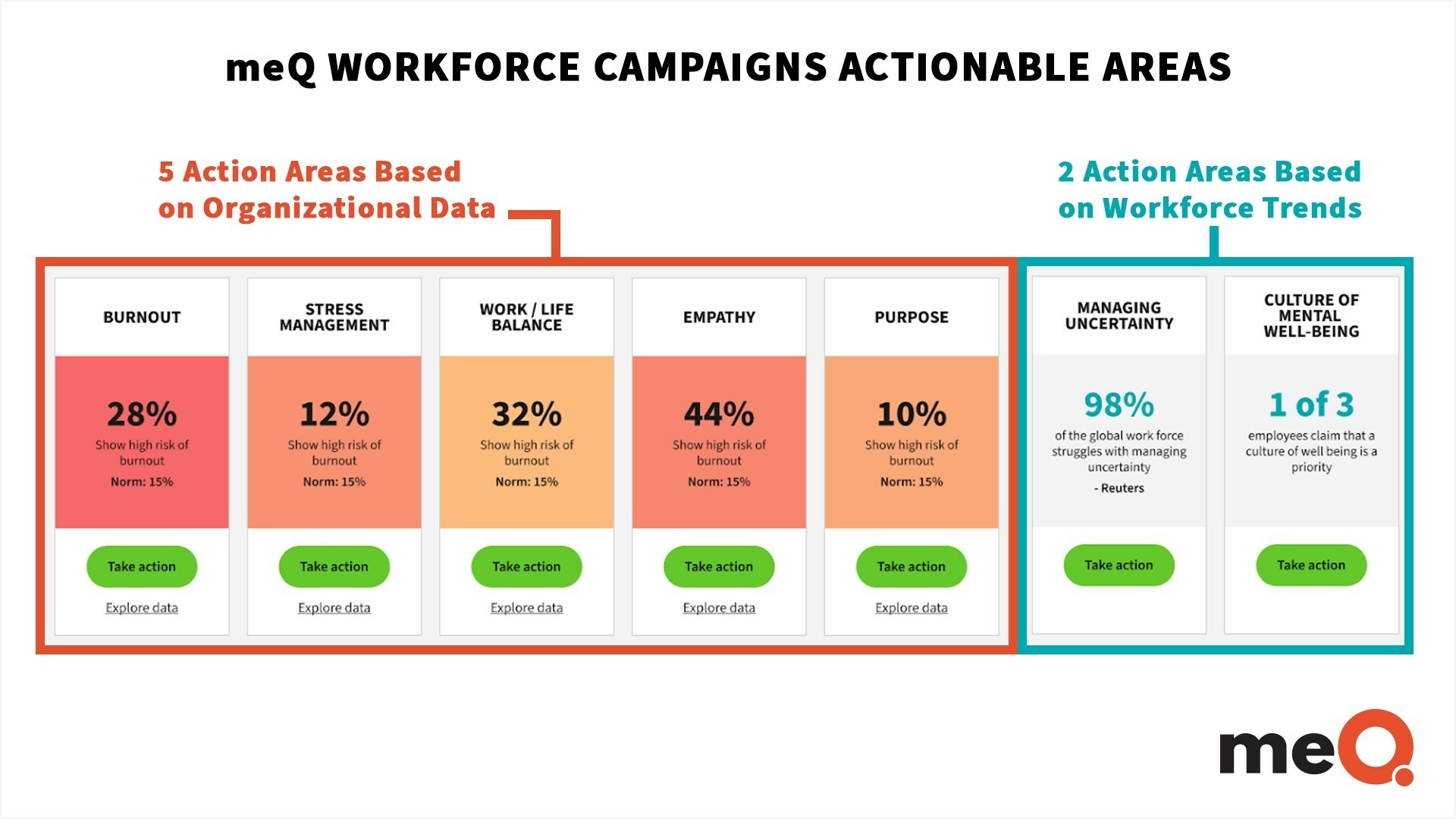 meQ WORKFORCE CAMPAIGNS ACTIONABLE AREAS

5 Action Areas Based on Organizational Data

2 Action Areas Based on Workforce Trends

BURNOUT

28%

Show high risk of burnout

Norm: 15%

Take action

Explore data

STRESS MANAGEMENT

12%

Show high risk of burnout

Norm: 15%

Take action

Explore data

WORK / LIFE BALANCE

32%

Show high risk of burnout

Norm: 15%

Take action

Explore data

EMPATHY

44%

Show high risk of burnout

Norm: 15%

Take action

Explore data

PURPOSE

10%

Show high risk of burnout

Norm: 15%

Take action

Explore data

MANAGING UNCERTAINTY

98%

of the global work force struggles with managing uncertainty

- Reuters

Take action

CULTURE OF MENTAL WELL-BEING

1 of 3

employees claim that a culture of well being is a priority

Take action

meQ